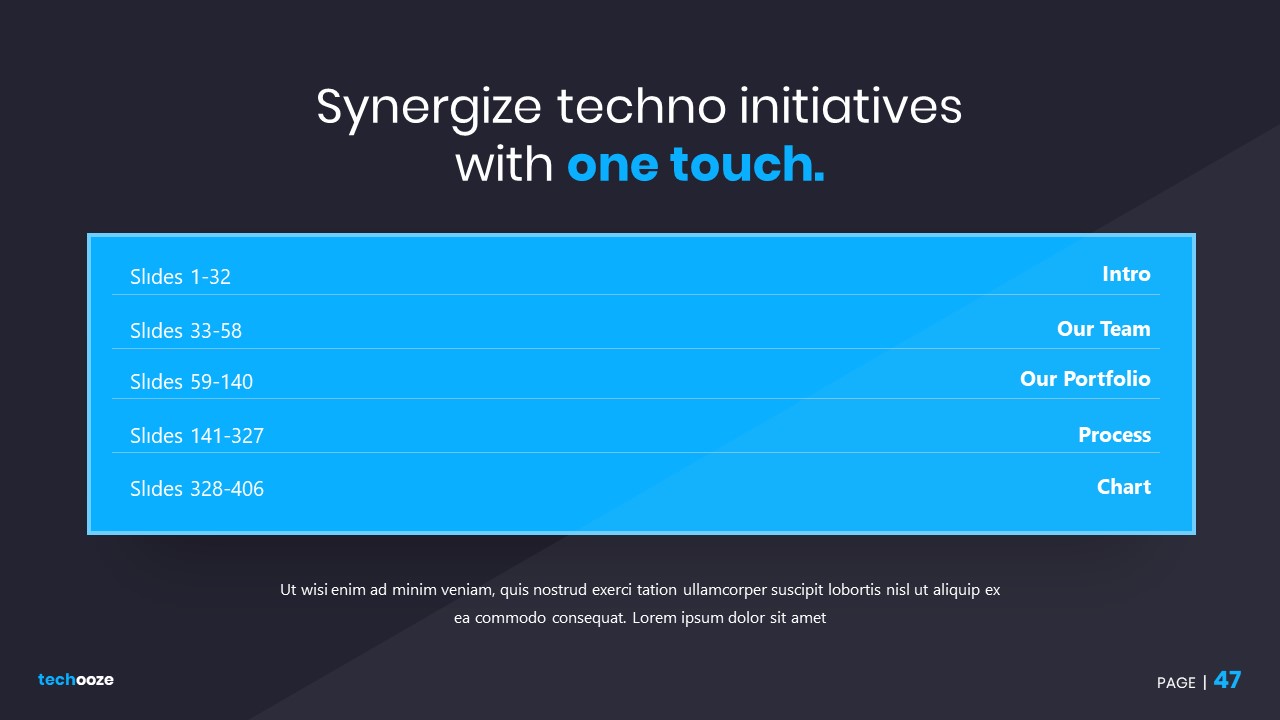 Synergize techno initiatives with one touch.

| Slıdes 1-32 | Intro |
|---|---|
| Slıdes 33-58 | Our Team |
| Slıdes 59-140 | Our Portfolio |
| Slıdes 141-327 | Process |
| Slıdes 328-406 | Chart |

Ut wisi enim ad minim veniam, quis nostrud exerci tation ullamcorper suscipit lobortis nisl ut aliquip ex ea commodo consequat. Lorem ipsum dolor sit amet

techooze

PAGE | 47